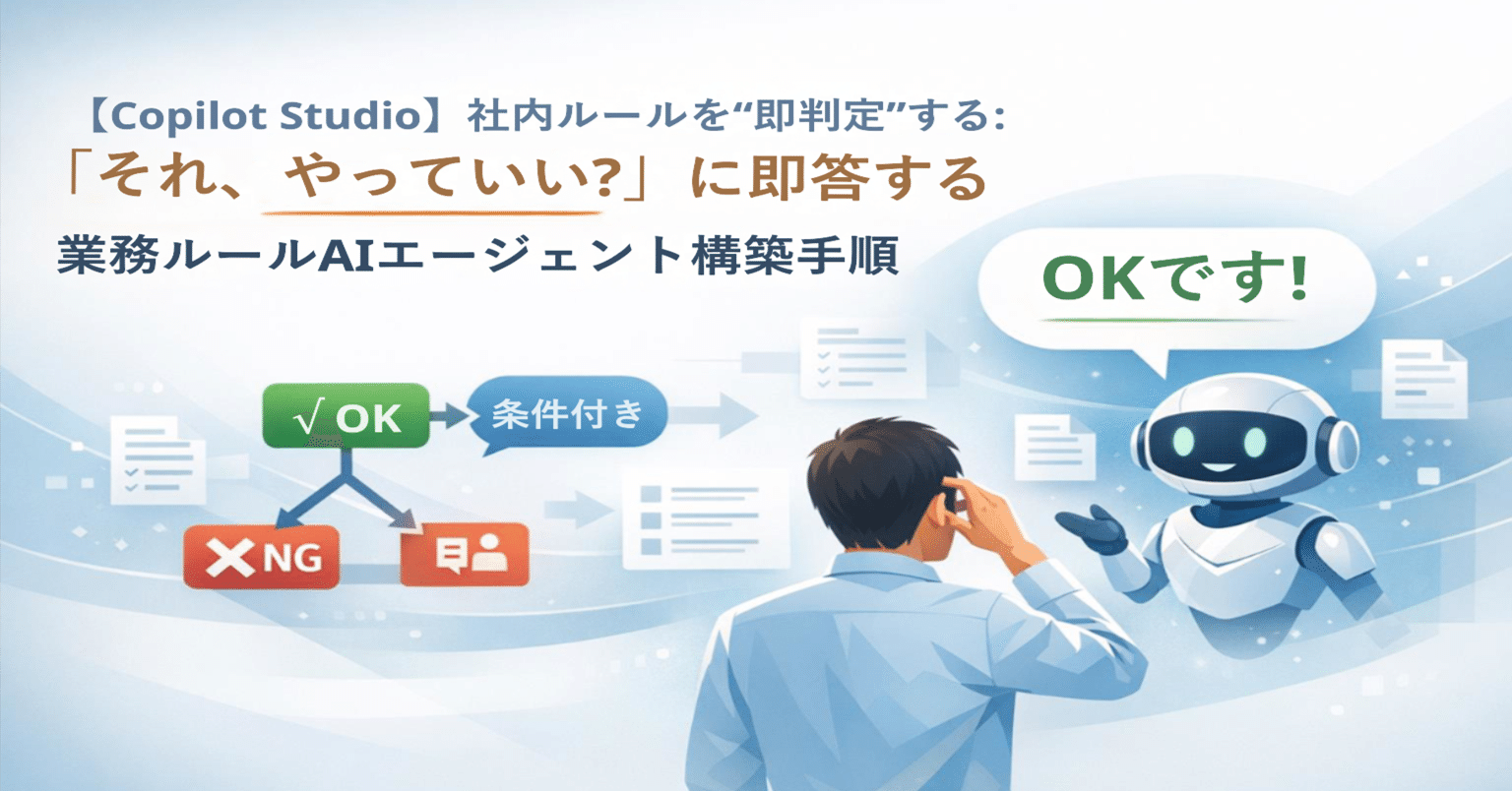 【Copilot Studio】社内ルールを“即判定”する:
「それ、やっていい?」に即答する
業務ルールAIエージェント構築手順

OKです!

√ OK
条件付き
✕NG